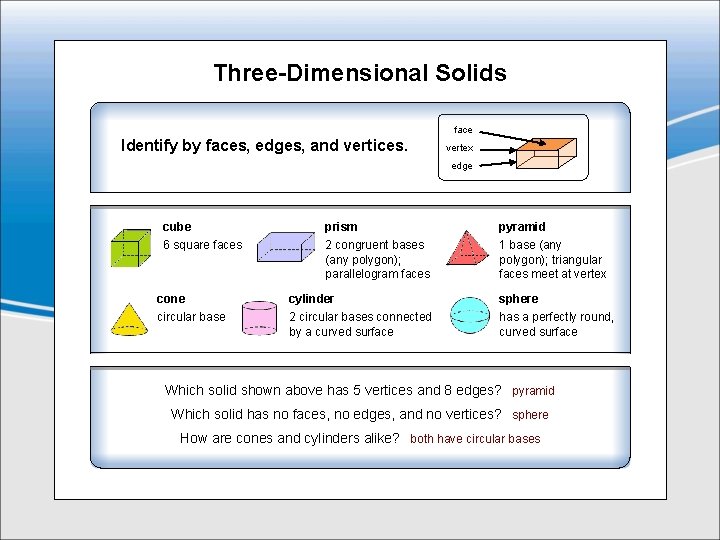 Three-Dimensional Solids

Identify by faces, edges, and vertices.

face
vertex
edge

cube
6 square faces

prism
2 congruent bases (any polygon); parallelogram faces

pyramid
1 base (any polygon); triangular faces meet at vertex

cone
circular base

cylinder
2 circular bases connected by a curved surface

sphere
has a perfectly round, curved surface

Which solid shown above has 5 vertices and 8 edges? pyramid

Which solid has no faces, no edges, and no vertices? sphere

How are cones and cylinders alike? both have circular bases